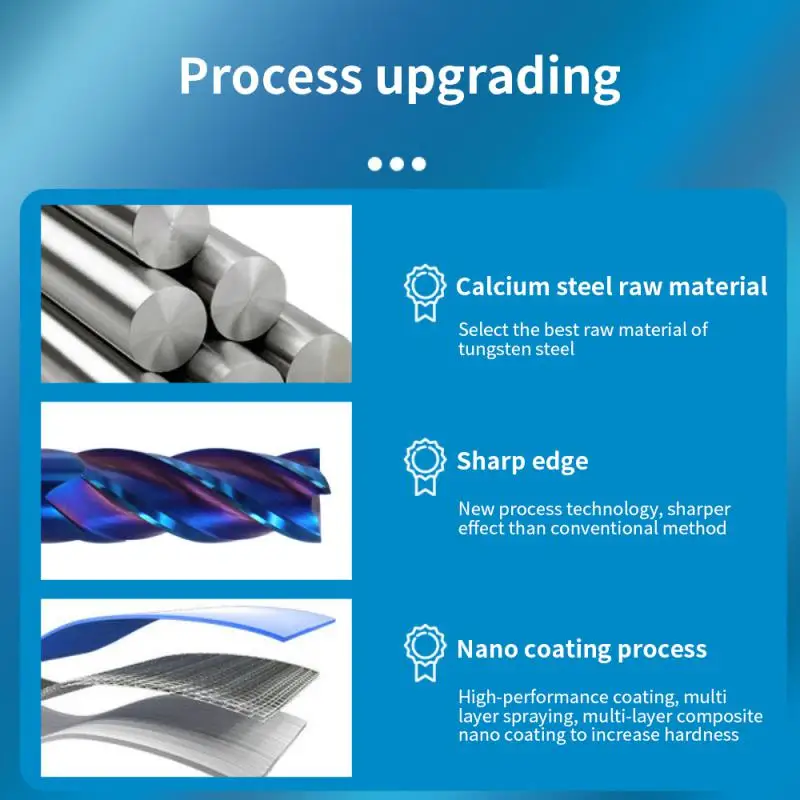 Process upgrading

Calcium steel raw material

Select the best raw material of tungsten steel

Sharp edge

New process technology, sharper effect than conventional method

Nano coating process

High-performance coating, multi layer spraying, multi-layer composite nano coating to increase hardness